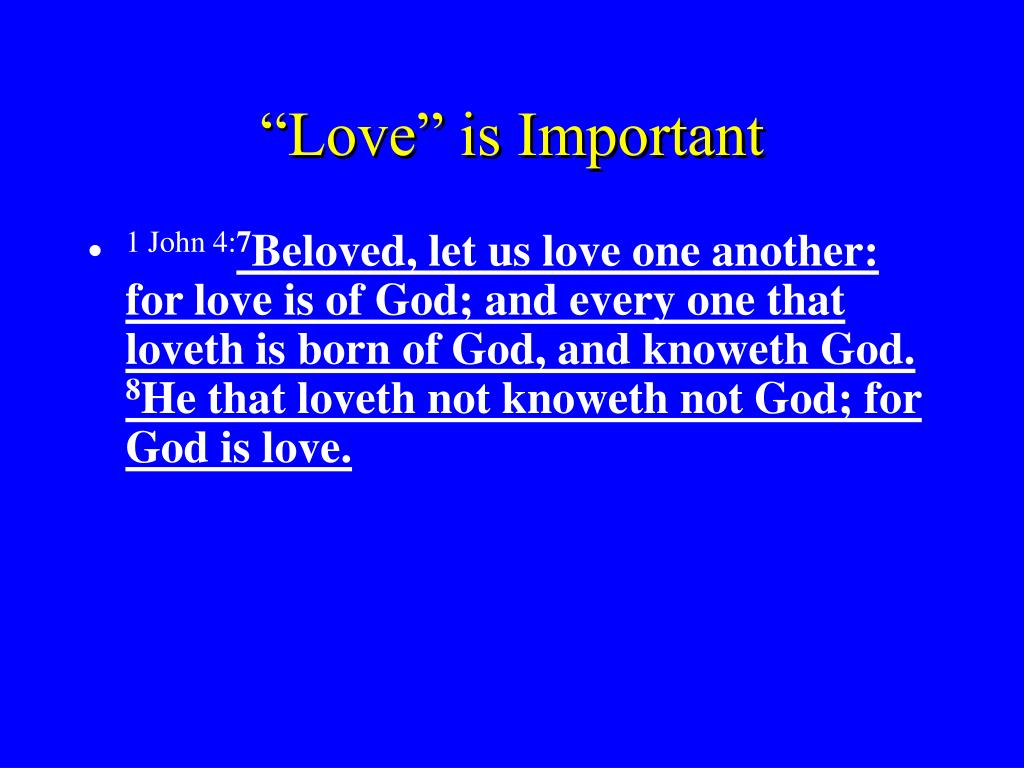 “Love” is Important

• 1 John 4:7Beloved, let us love one another: for love is of God; and every one that loveth is born of God, and knoweth God. 8He that loveth not knoweth not God; for God is love.